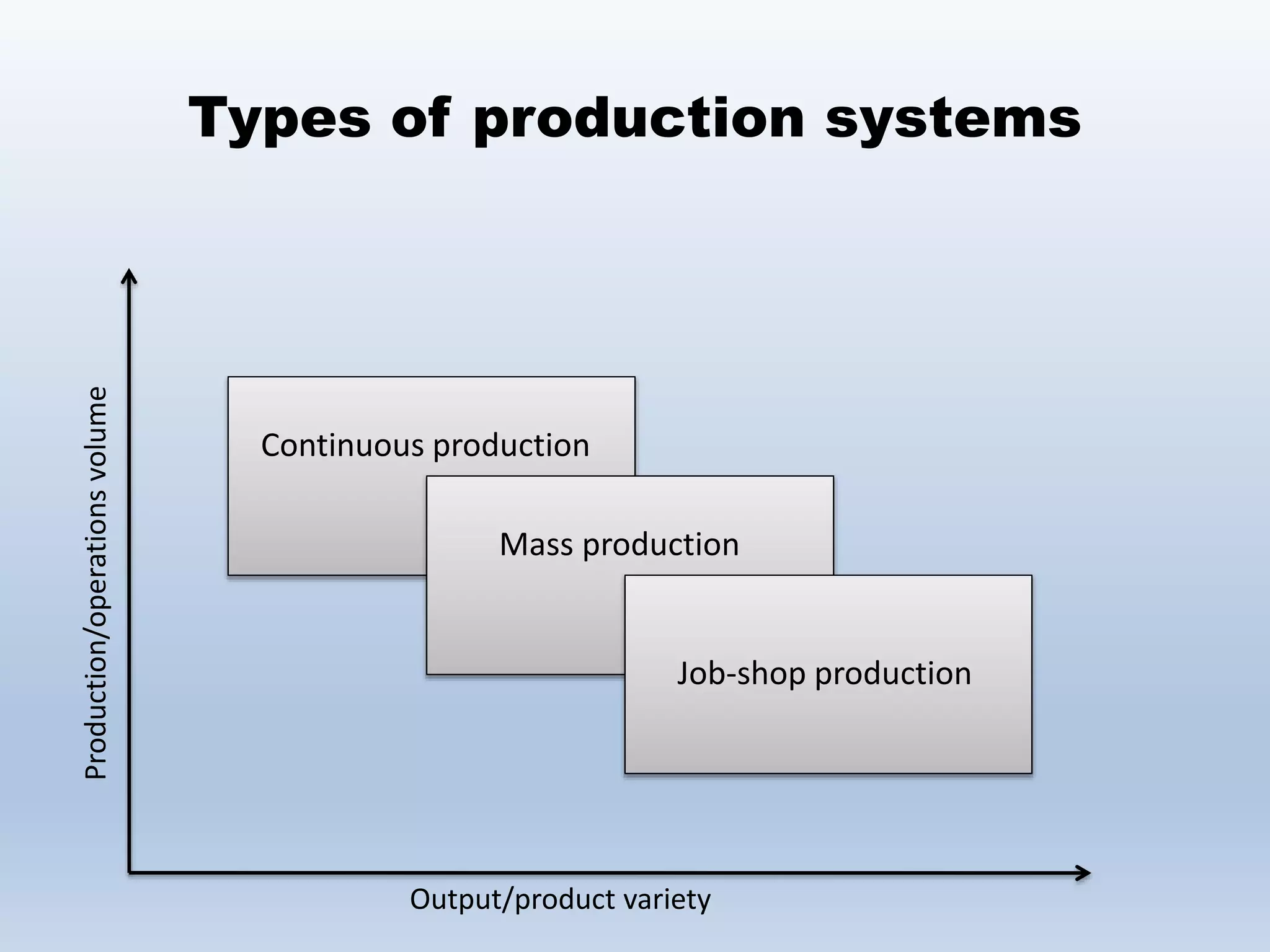 Types of production systems

Production/operations volume

Continuous production

Mass production

Job-shop production

Output/product variety